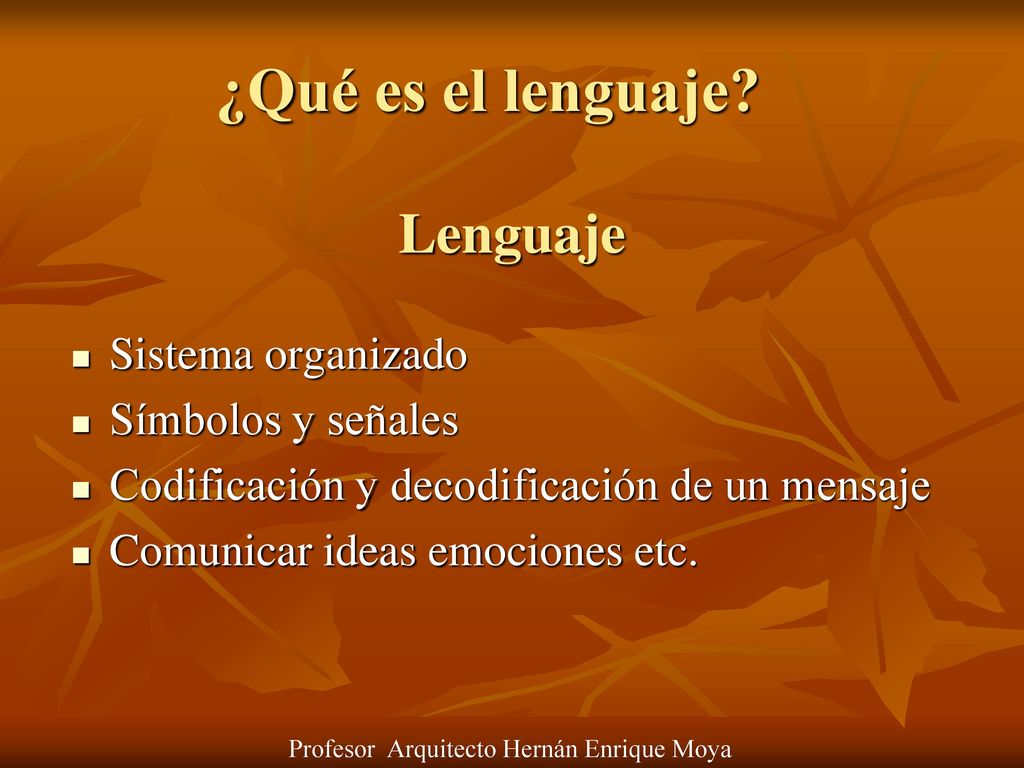 ¿Qué es el lenguaje?

Lenguaje

- Sistema organizado
- Símbolos y señales
- Codificación y decodificación de un mensaje
- Comunicar ideas emociones etc.

Profesor Arquitecto Hernán Enrique Moya